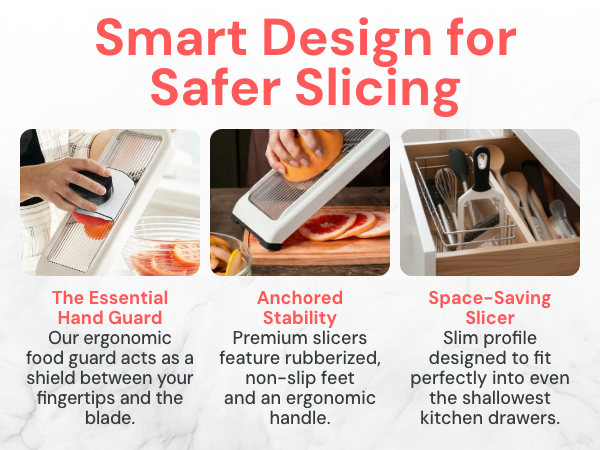 Smart Design for Safer Slicing

The Essential Hand Guard
Our ergonomic food guard acts as a shield between your fingertips and the blade.

Anchored Stability
Premium slicers feature rubberized, non-slip feet and an ergonomic handle.

Space-Saving Slicer
Slim profile designed to fit perfectly into even the shallowest kitchen drawers.